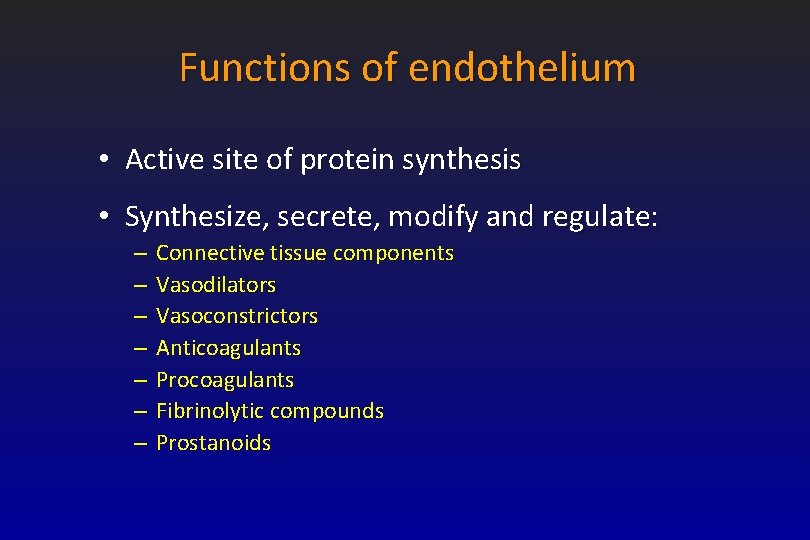 Functions of endothelium

• Active site of protein synthesis

• Synthesize, secrete, modify and regulate:
– Connective tissue components
– Vasodilators
– Vasoconstrictors
– Anticoagulants
– Procoagulants
– Fibrinolytic compounds
– Prostanoids